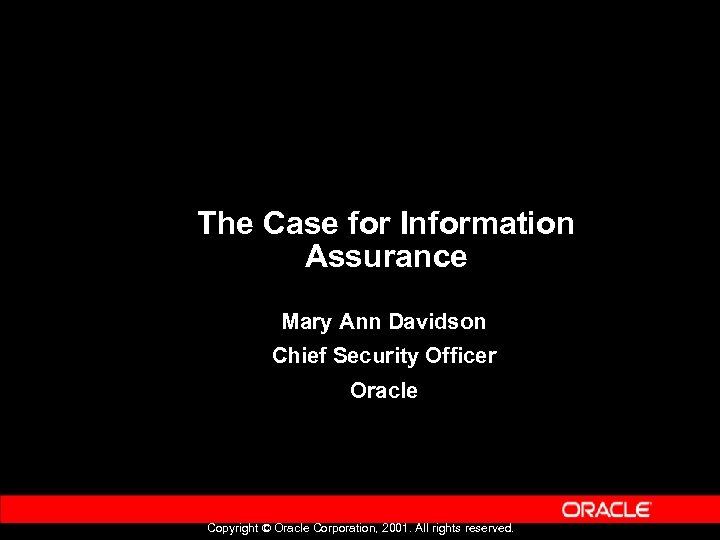 The Case for Information Assurance

Mary Ann Davidson

Chief Security Officer

Oracle

ORACLE

Copyright © Oracle Corporation, 2001. All rights reserved.